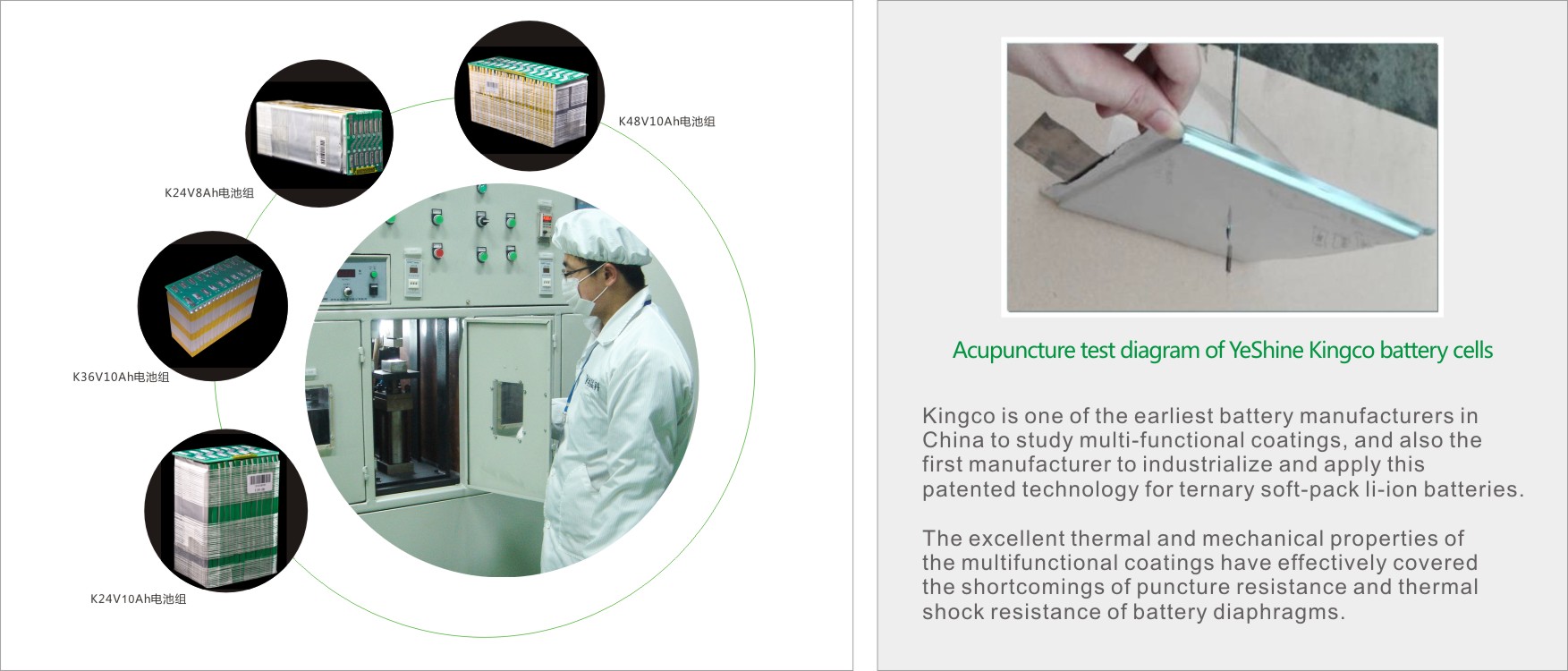 K48V10Ah电池组

K24V8Ah电池组

K36V10Ah电池组

K24V10Ah电池组

Acupuncture test diagram of YeShine Kingco battery cells

Kingco is one of the earliest battery manufacturers in China to study multi-functional coatings, and also the first manufacturer to industrialize and apply this patented technology for ternary soft-pack li-ion batteries.

The excellent thermal and mechanical properties of the multifunctional coatings have effectively covered the shortcomings of puncture resistance and thermal shock resistance of battery diaphragms.